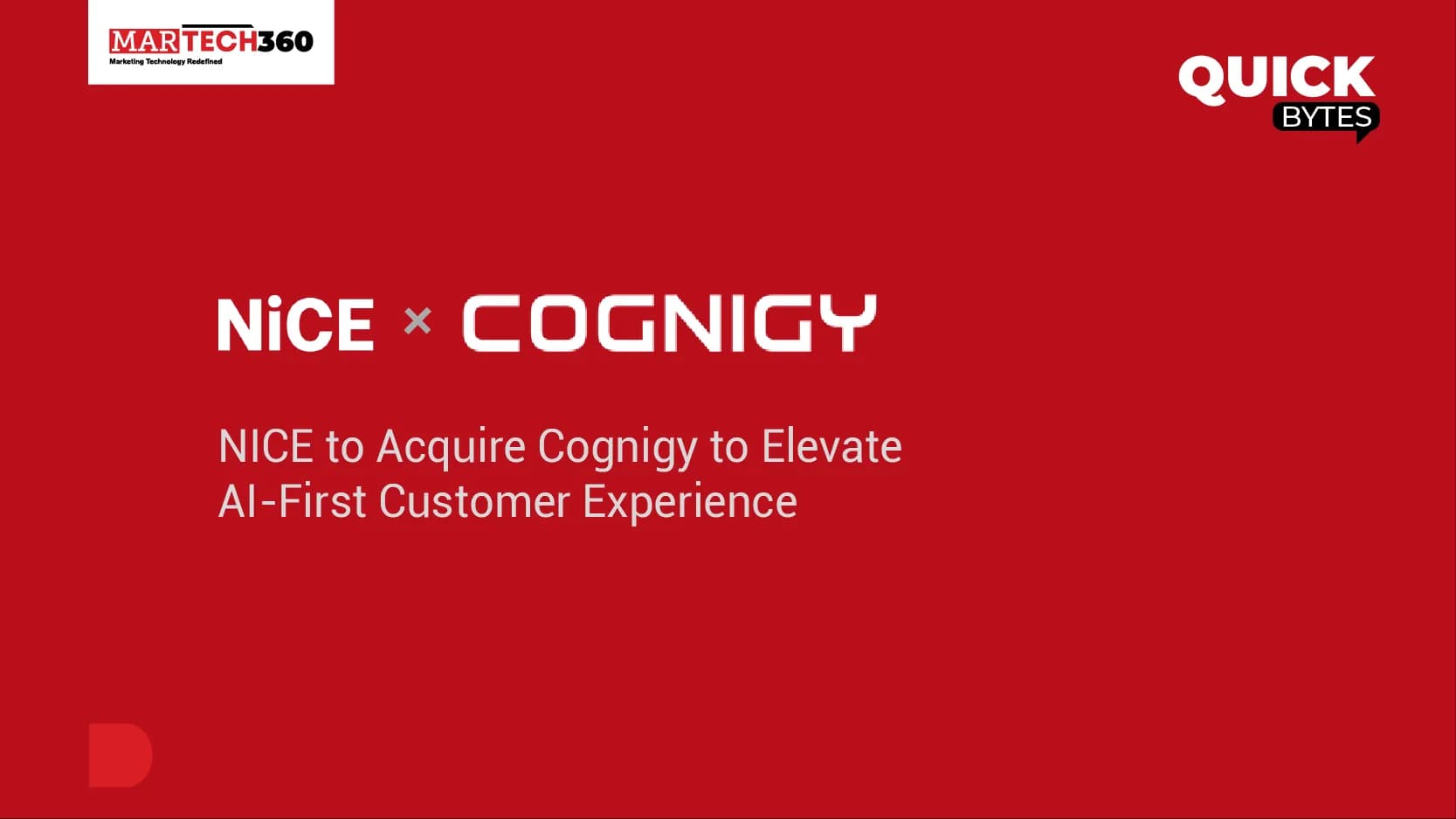 MARTECH360
Marketing Technology Redefined

QUICK
BYTES

NiCE × COGNIGY

NICE to Acquire Cognigy to Elevate AI-First Customer Experience